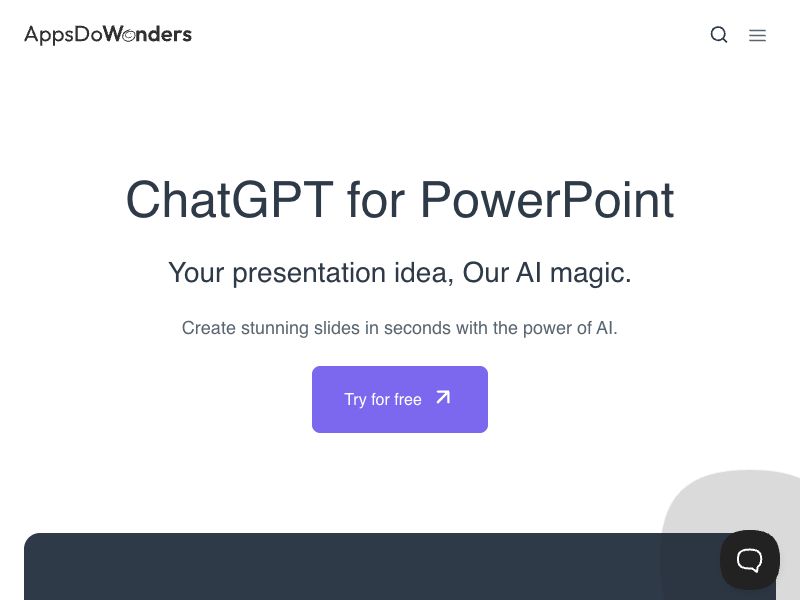 AppsDoWonders

ChatGPT for PowerPoint

Your presentation idea, Our AI magic.

Create stunning slides in seconds with the power of AI.

Try for free